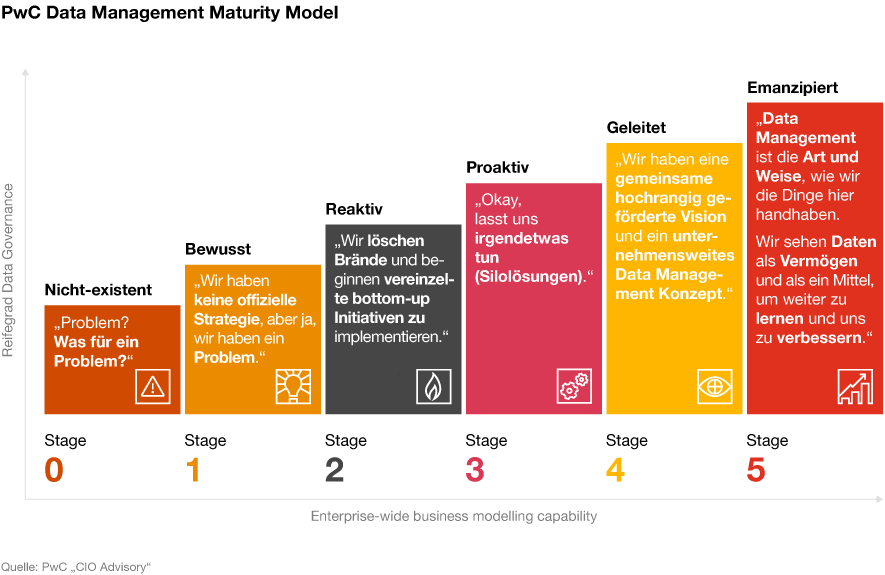 PwC Data Management Maturity Model

Reifegrad Data Governance

Nicht-existent

„Problem? Was für ein Problem?“

Stage
0

Bewusst

„Wir haben keine offizielle Strategie, aber ja, wir haben ein Problem.“

Stage
1

Reaktiv

„Wir löschen Brände und beginnen vereinzelte bottom-up Initiativen zu implementieren.“

Stage
2

Proaktiv

„Okay, lasst uns irgendetwas tun (Silolösungen).“

Stage
3

Geleitet

„Wir haben eine gemeinsame hochrangig geförderte Vision und ein unternehmensweites Data Management Konzept.“

Stage
4

Emanzipiert

„Data Management ist die Art und Weise, wie wir die Dinge hier handhaben.

Wir sehen Daten als Vermögen und als ein Mittel, um weiter zu lernen und uns zu verbessern.“

Stage
5

Enterprise-wide business modelling capability

Quelle: PwC „CIO Advisory“